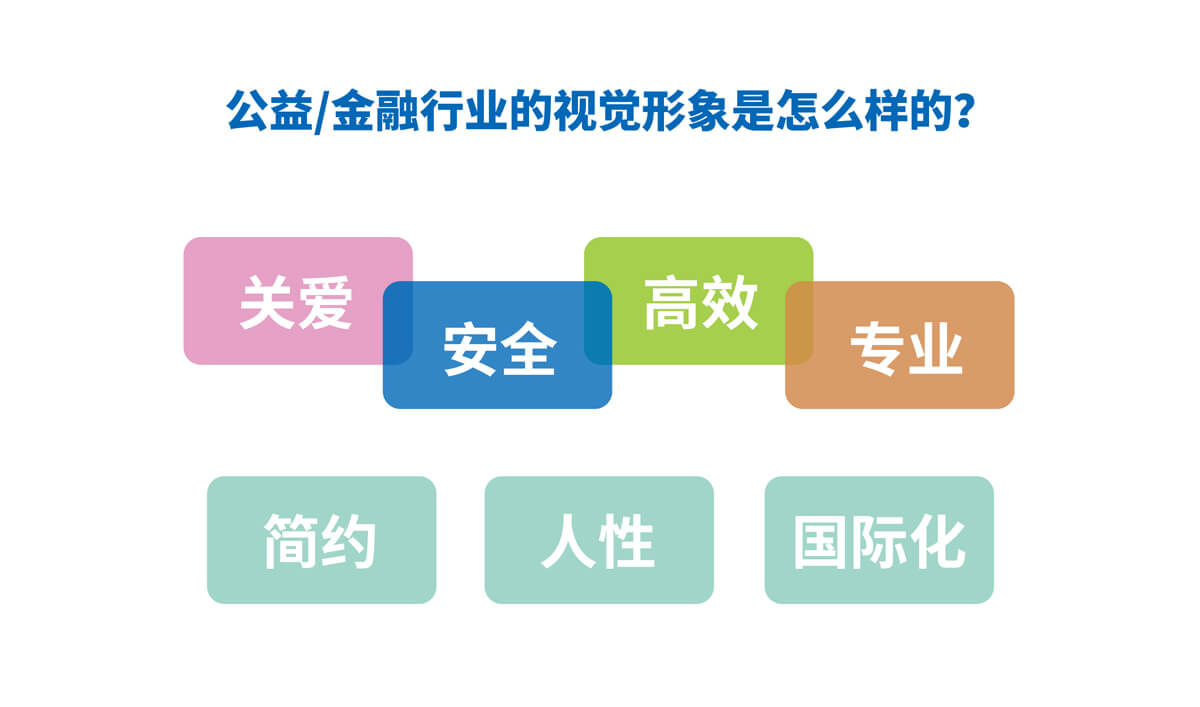 公益/金融行业的视觉形象是怎么样的?

关爱

安全

高效

专业

简约

人性

国际化